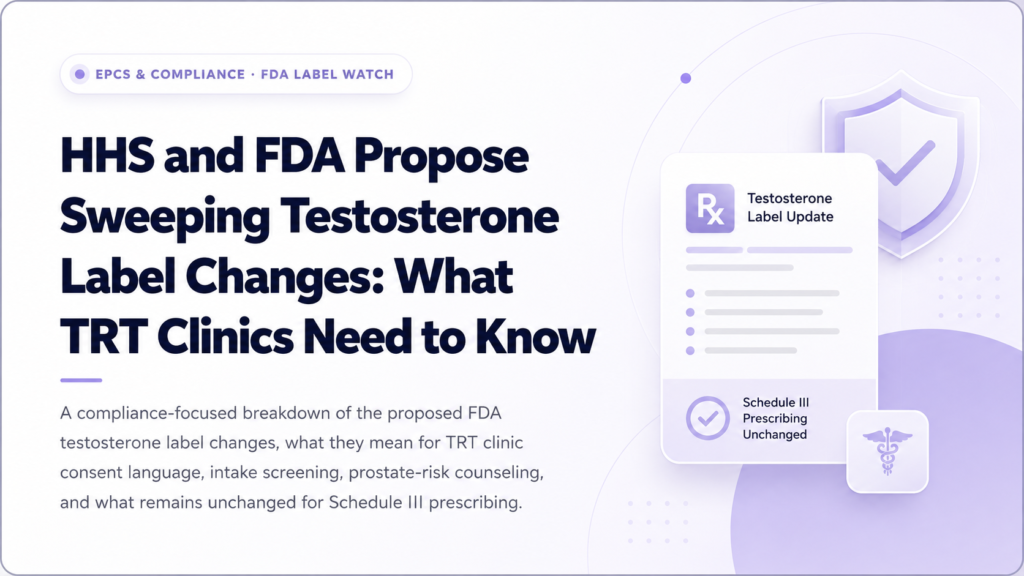 EPCS & COMPLIANCE · FDA LABEL WATCH

HHS and FDA Propose Sweeping Testosterone Label Changes: What TRT Clinics Need to Know

A compliance-focused breakdown of the proposed FDA testosterone label changes, what they mean for TRT clinic consent language, intake screening, prostate-risk counseling, and what remains unchanged for Schedule III prescribing.

Rx

Testosterone Label Update

Schedule III Prescribing Unchanged